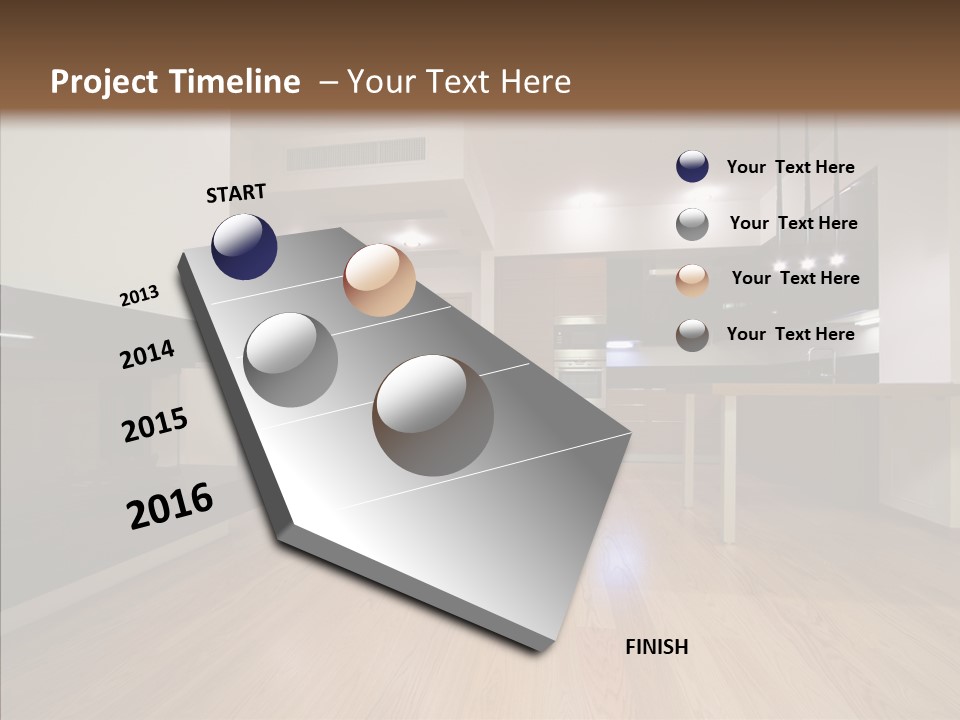 Project Timeline – Your Text Here

START

2013

2014

2015

2016

FINISH

Your Text Here

Your Text Here

Your Text Here

Your Text Here